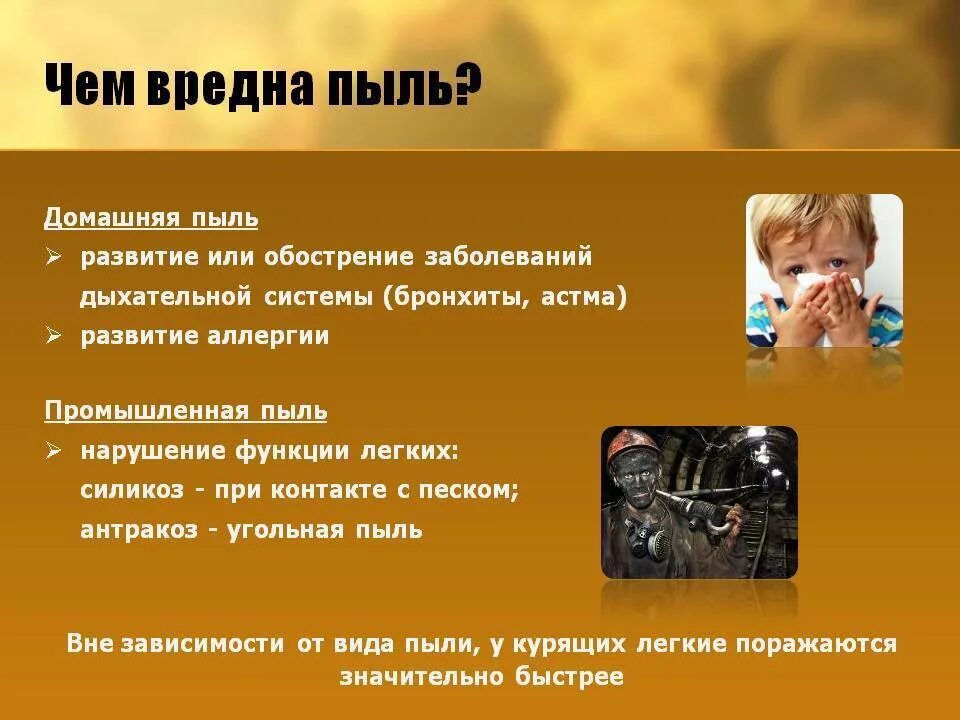 Чем вредна пыль?

Домашняя пыль
➢ развитие или обострение заболеваний дыхательной системы (бронхиты, астма)
➢ развитие аллергии

Промышленная пыль
➢ нарушение функции легких:
силикоз - при контакте с песком;
антракоз - угольная пыль

Вне зависимости от вида пыли, у курящих легкие поражаются значительно быстрее